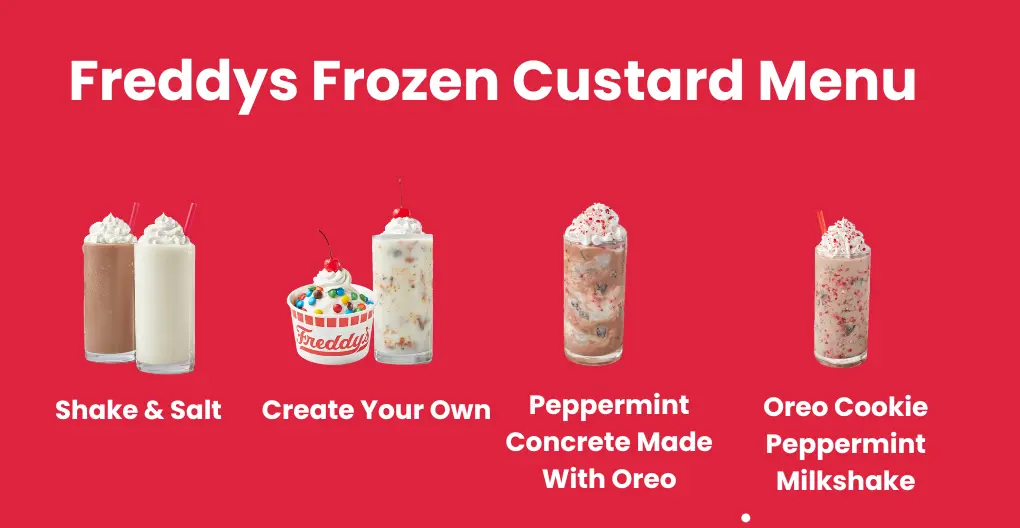 Freddys Frozen Custard Menu

Freddy's

Shake & Salt

Create Your Own

Peppermint Concrete Made With Oreo

Oreo Cookie Peppermint Milkshake